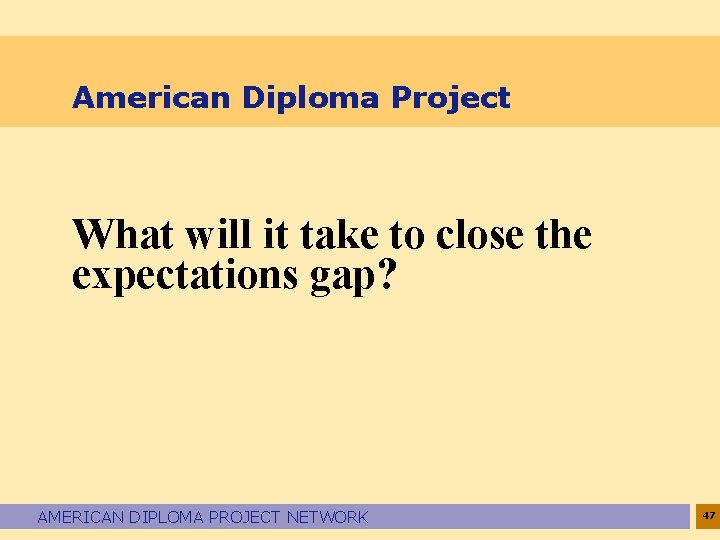 American Diploma Project

What will it take to close the expectations gap?

AMERICAN DIPLOMA PROJECT NETWORK

47